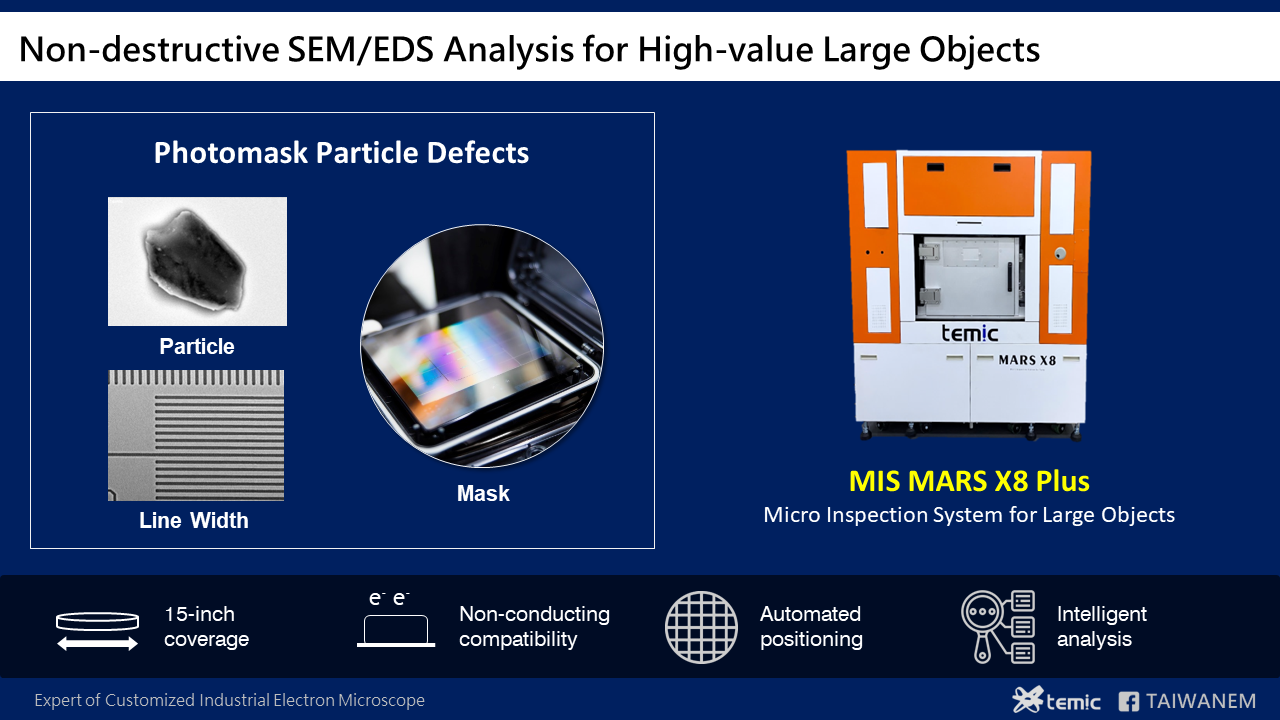 Non-destructive SEM/EDS Analysis for High-value Large Objects

Photomask Particle Defects

Particle

Line Width

Mask

temic

MARS X8

MIS MARS X8 Plus

Micro Inspection System for Large Objects

15-inch coverage

$e^-$ $e^-$

Non-conducting compatibility

Automated positioning

Intelligent analysis

Expert of Customized Industrial Electron Microscope

temic

TAIWANEM